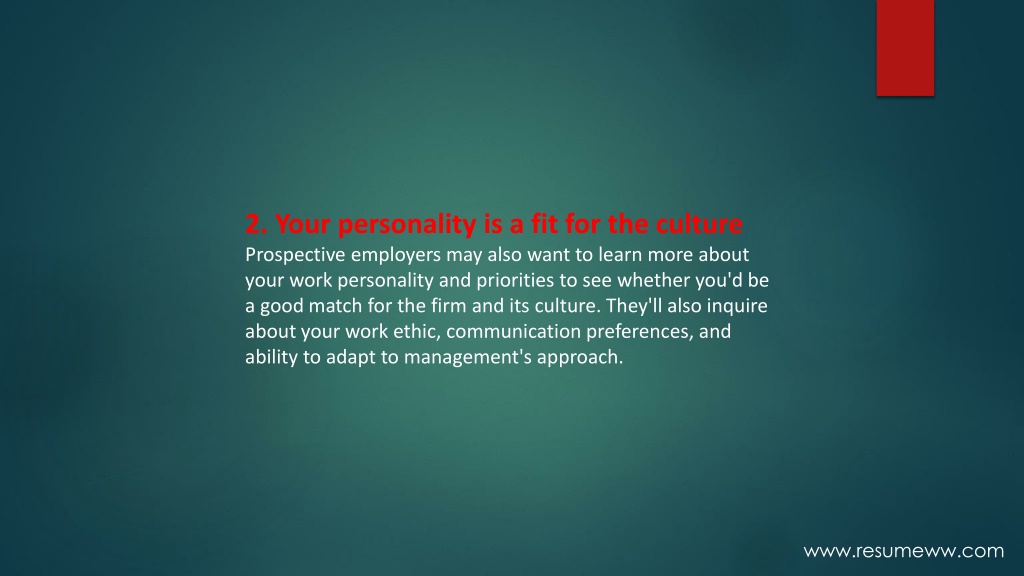 2. Your personality is a fit for the culture
Prospective employers may also want to learn more about your work personality and priorities to see whether you'd be a good match for the firm and its culture. They'll also inquire about your work ethic, communication preferences, and ability to adapt to management's approach.

www.resumeww.com